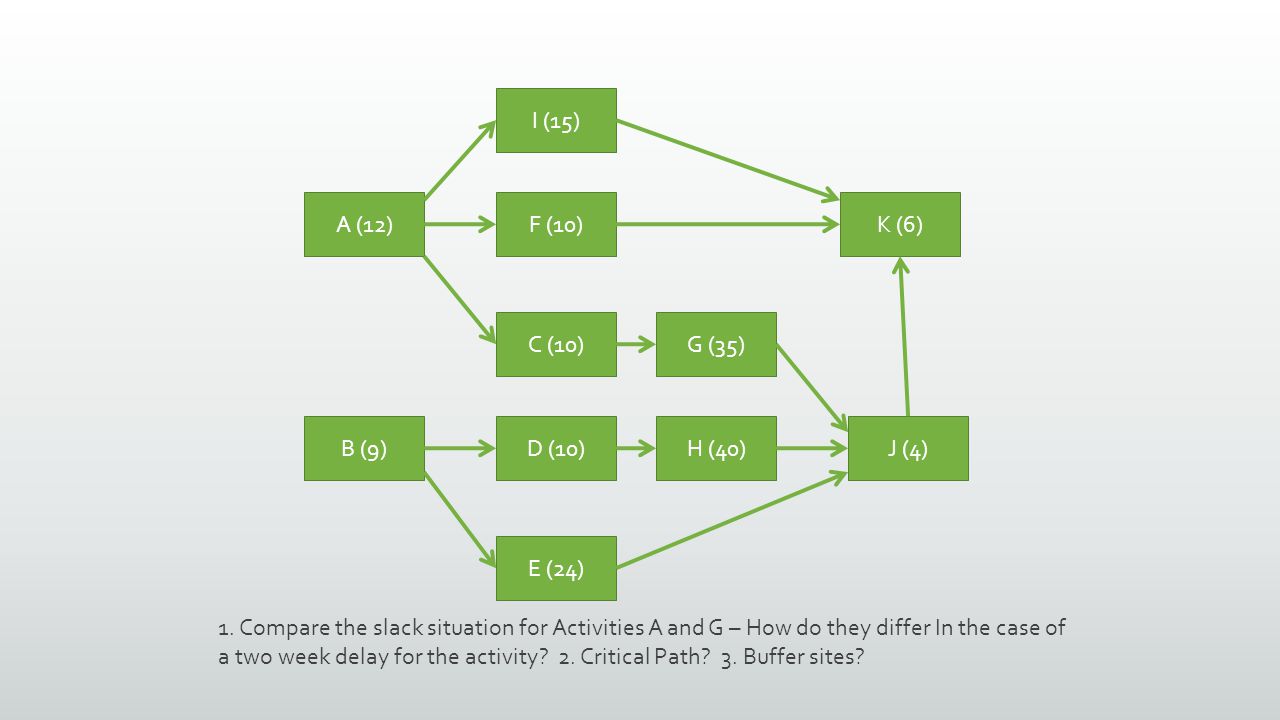 I (15)

A (12)

F (10)

K (6)

C (10)

G (35)

B (9)

D (10)

H (40)

J (4)

E (24)

1. Compare the slack situation for Activities A and G – How do they differ In the case of a two week delay for the activity? 2. Critical Path? 3. Buffer sites?